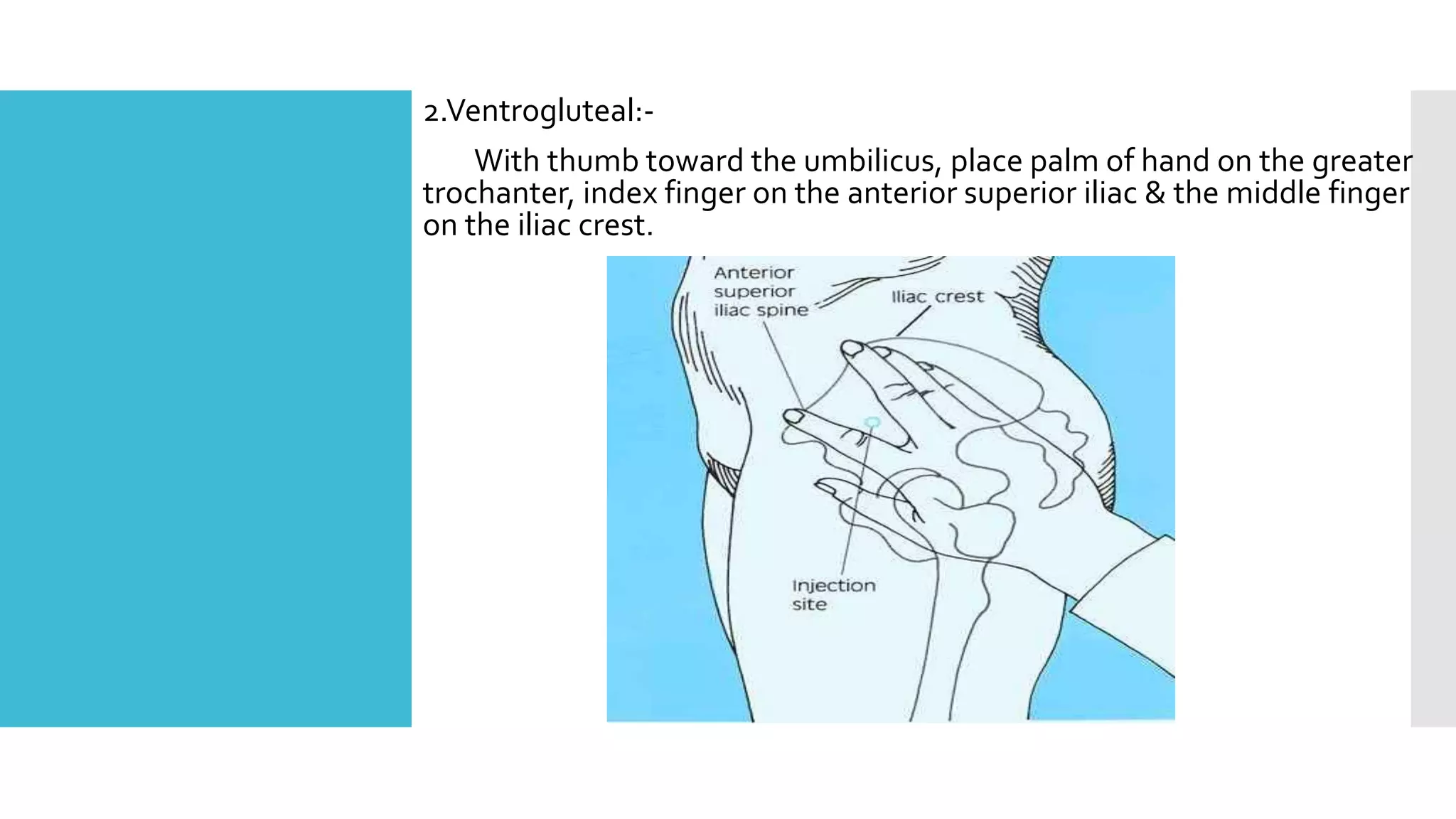 2.Ventrogluteal:-

With thumb toward the umbilicus, place palm of hand on the greater trochanter, index finger on the anterior superior iliac & the middle finger on the iliac crest.

Anterior superior iliac spine

Iliac crest

Injection site